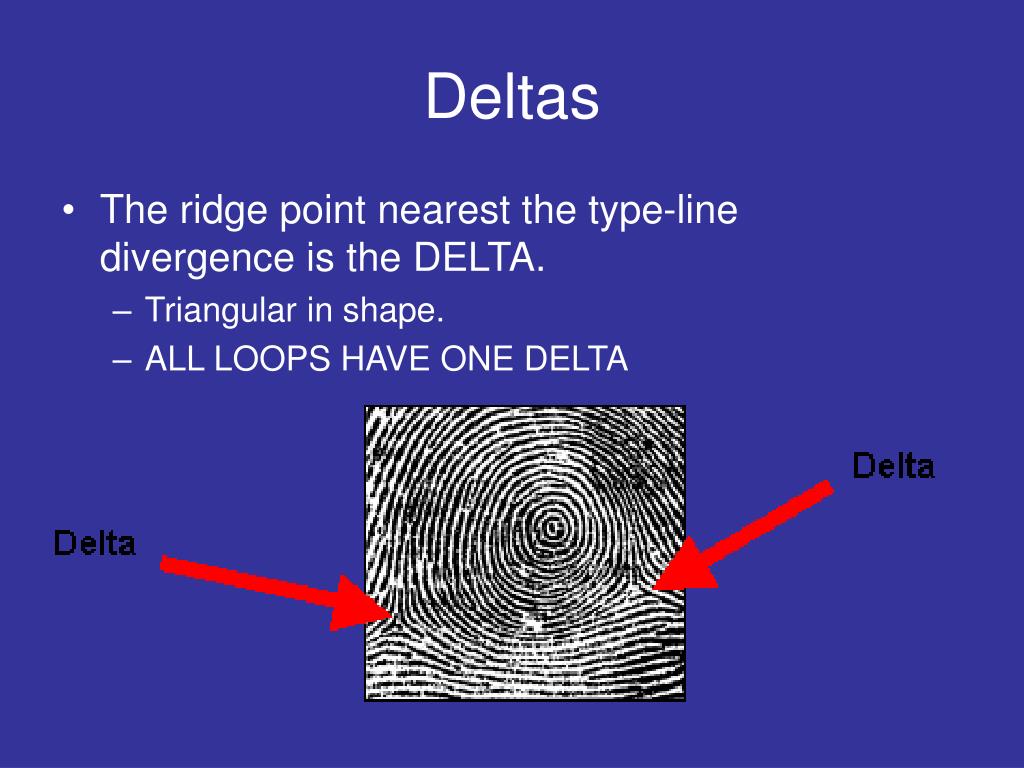 Deltas

• The ridge point nearest the type-line divergence is the DELTA.
– Triangular in shape.
– ALL LOOPS HAVE ONE DELTA

Delta

Delta